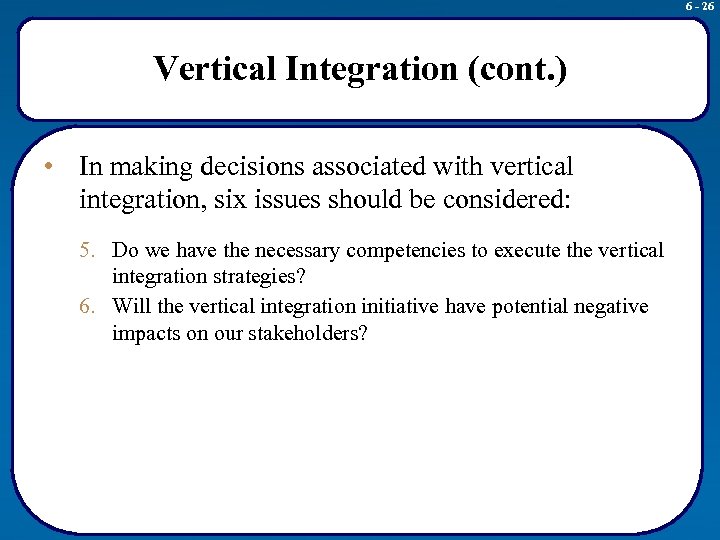 6 - 26

Vertical Integration (cont.)

• In making decisions associated with vertical integration, six issues should be considered:

5. Do we have the necessary competencies to execute the vertical integration strategies?

6. Will the vertical integration initiative have potential negative impacts on our stakeholders?